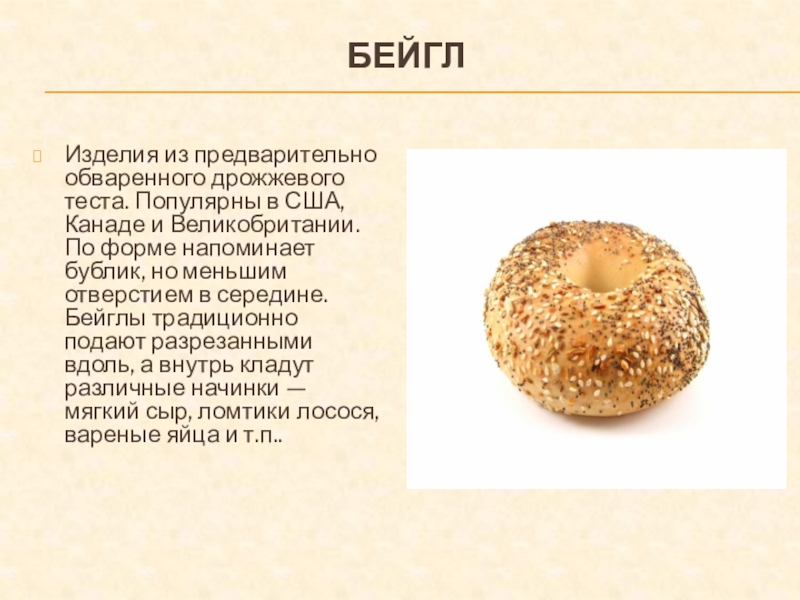 БЕЙГЛ

Изделия из предварительно обваренного дрожжевого теста. Популярны в США, Канаде и Великобритании. По форме напоминает бублик, но меньшим отверстием в середине. Бейглы традиционно подают разрезанными вдоль, а внутрь кладут различные начинки — мягкий сыр, ломтики лосося, вареные яйца и т.п..